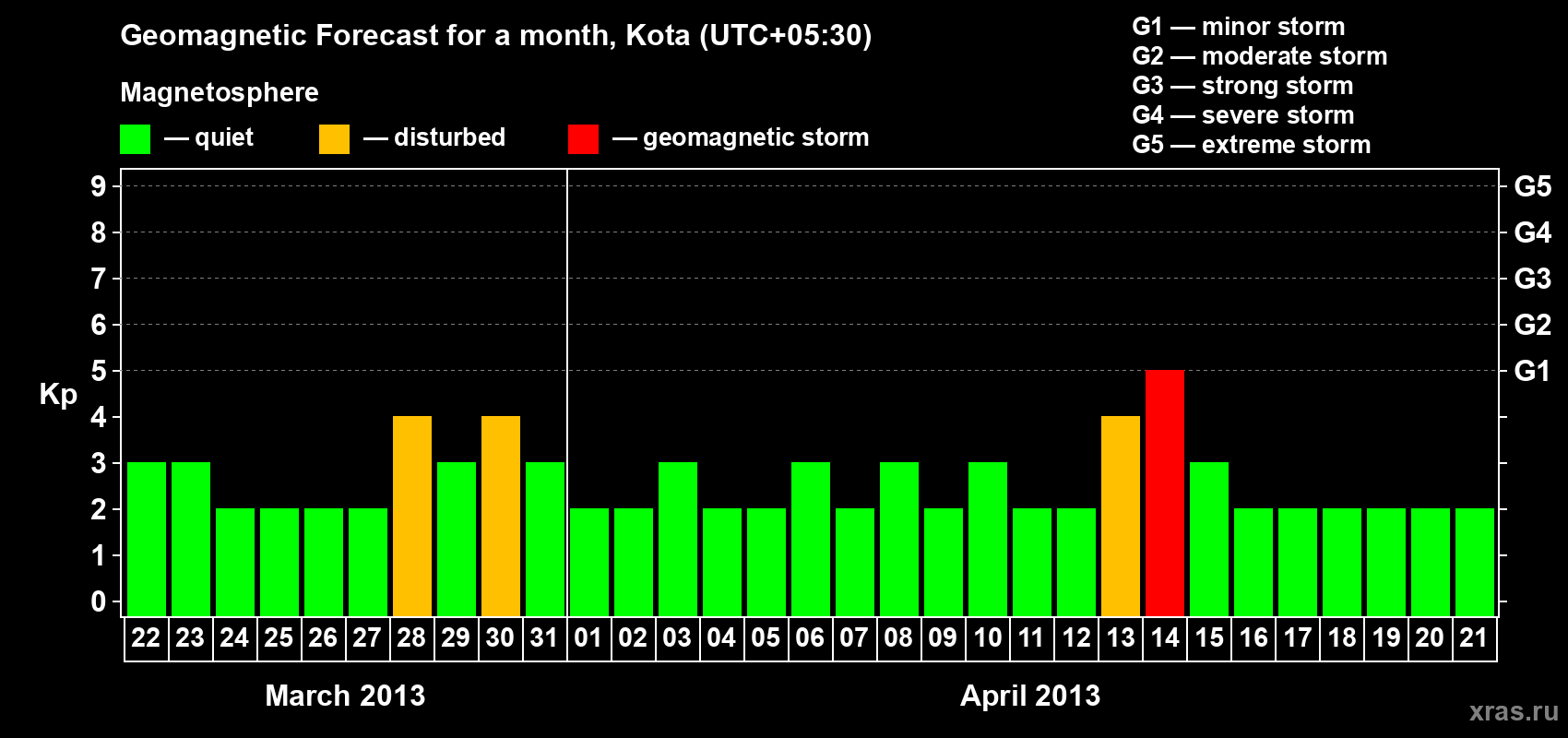 Geomagnetic Forecast for a month, Kota (UTC+05:30)

Magnetosphere

— quiet — disturbed — geomagnetic storm

G1 — minor storm
G2 — moderate storm
G3 — strong storm
G4 — severe storm
G5 — extreme storm

Kp

9
8
7
6
5
4
3
2
1
0

G5
G4
G3
G2
G1

22 23 24 25 26 27 28 29 30 31 01 02 03 04 05 06 07 08 09 10 11 12 13 14 15 16 17 18 19 20 21

March 2013

April 2013

xras.ru